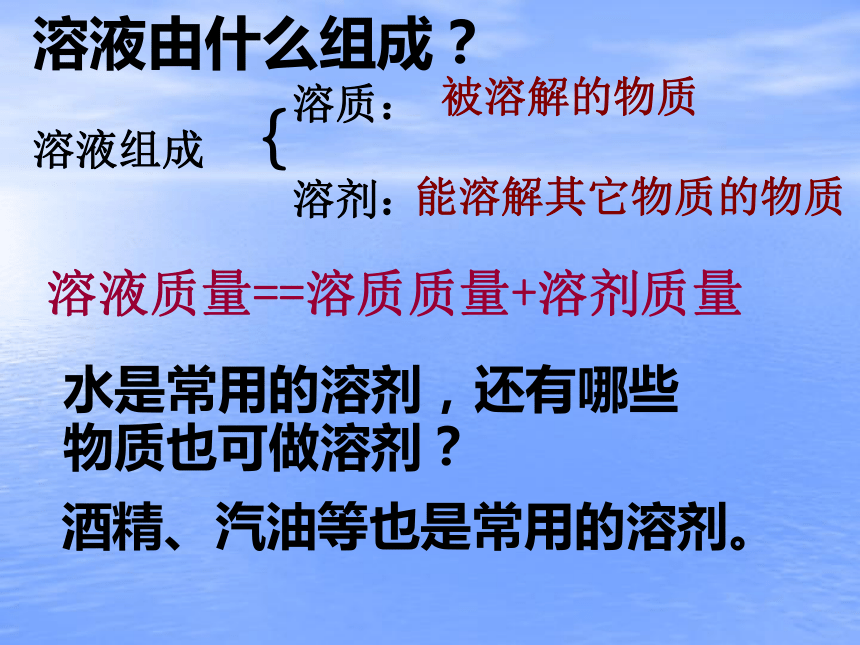 溶液由什么组成？

溶液组成 { 溶质： 被溶解的物质
溶剂：能溶解其它物质的物质

溶液质量==溶质质量+溶剂质量

水是常用的溶剂，还有哪些物质也可做溶剂？

酒精、汽油等也是常用的溶剂。